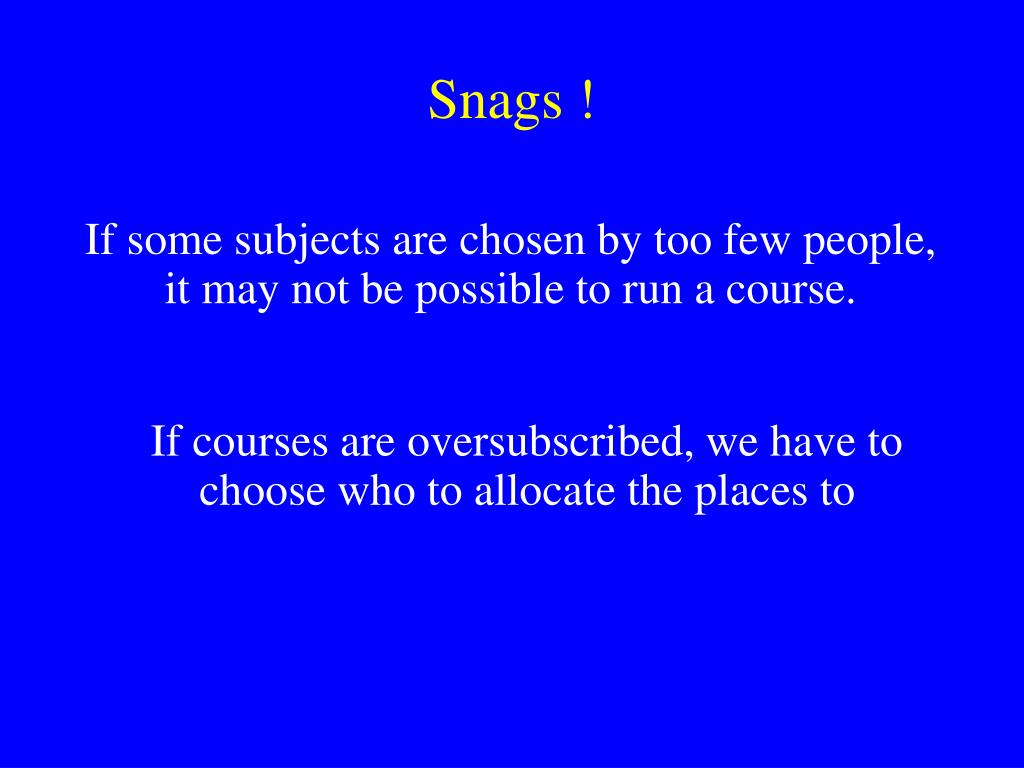 Snags !

If some subjects are chosen by too few people, it may not be possible to run a course.

If courses are oversubscribed, we have to choose who to allocate the places to